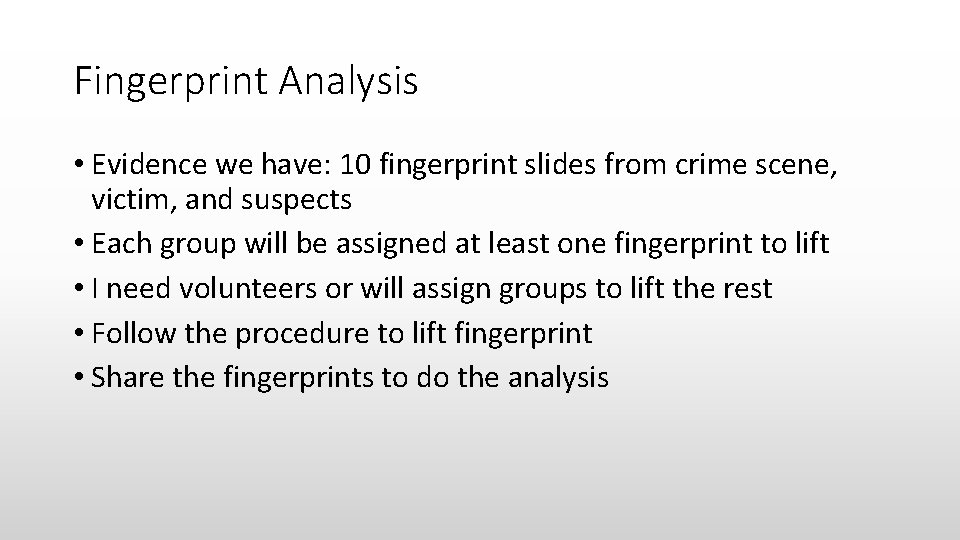 Fingerprint Analysis

• Evidence we have: 10 fingerprint slides from crime scene, victim, and suspects
• Each group will be assigned at least one fingerprint to lift
• I need volunteers or will assign groups to lift the rest
• Follow the procedure to lift fingerprint
• Share the fingerprints to do the analysis